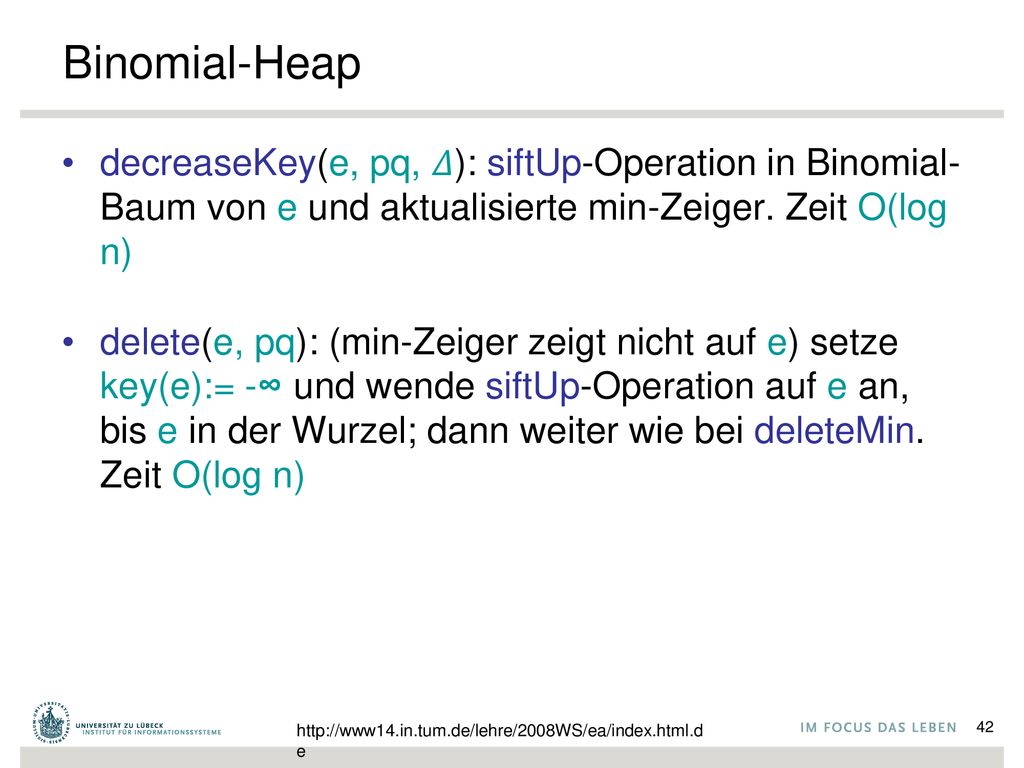 Binomial-Heap

• decreaseKey(e, pq, $\Delta$): siftUp-Operation in Binomial-Baum von e und aktualisierte min-Zeiger. Zeit O(log n)

• delete(e, pq): (min-Zeiger zeigt nicht auf e) setze key(e):= -∞ und wende siftUp-Operation auf e an, bis e in der Wurzel; dann weiter wie bei deleteMin. Zeit O(log n)

UNIVERSITÄT ZU LÜBECK
INSTITUT FÜR INFORMATIONSSYSTEME

http://www14.in.tum.de/lehre/2008WS/ea/index.html.de

IM FOCUS DAS LEBEN

42